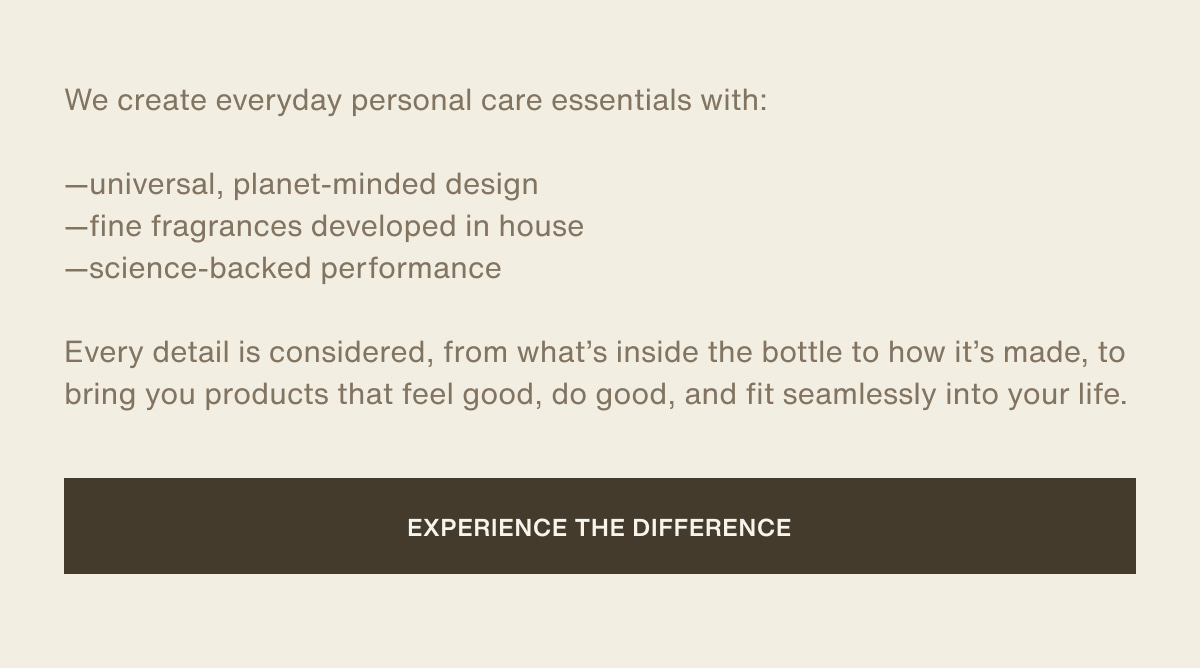 We create everyday personal care essentials with:

—universal, planet-minded design
—fine fragrances developed in house
—science-backed performance

Every detail is considered, from what’s inside the bottle to how it’s made, to bring you products that feel good, do good, and fit seamlessly into your life.

EXPERIENCE THE DIFFERENCE